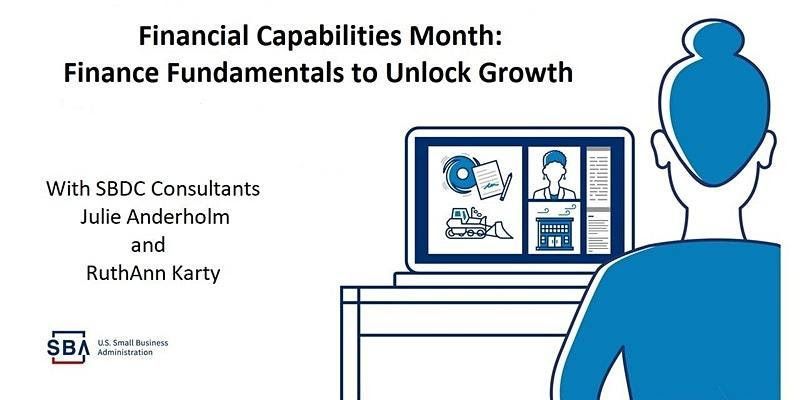 Financial Capabilities Month:
Finance Fundamentals to Unlock Growth

With SBDC Consultants
Julie Anderholm
and
RuthAnn Karty

SBA U.S. Small Business Administration